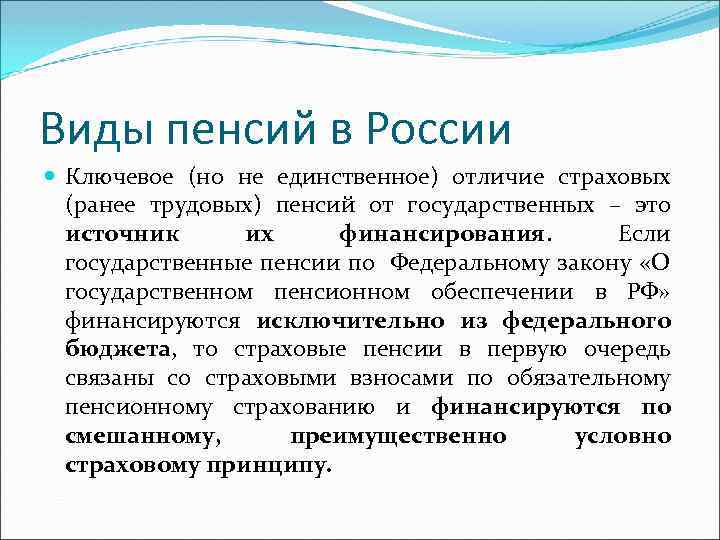 Виды пенсий в России

Ключевое (но не единственное) отличие страховых (ранее трудовых) пенсий от государственных – это источник их финансирования. Если государственные пенсии по Федеральному закону «О государственном пенсионном обеспечении в РФ» финансируются исключительно из федерального бюджета, то страховые пенсии в первую очередь связаны со страховыми взносами по обязательному пенсионному страхованию и финансируются по смешанному, преимущественно условно страховому принципу.